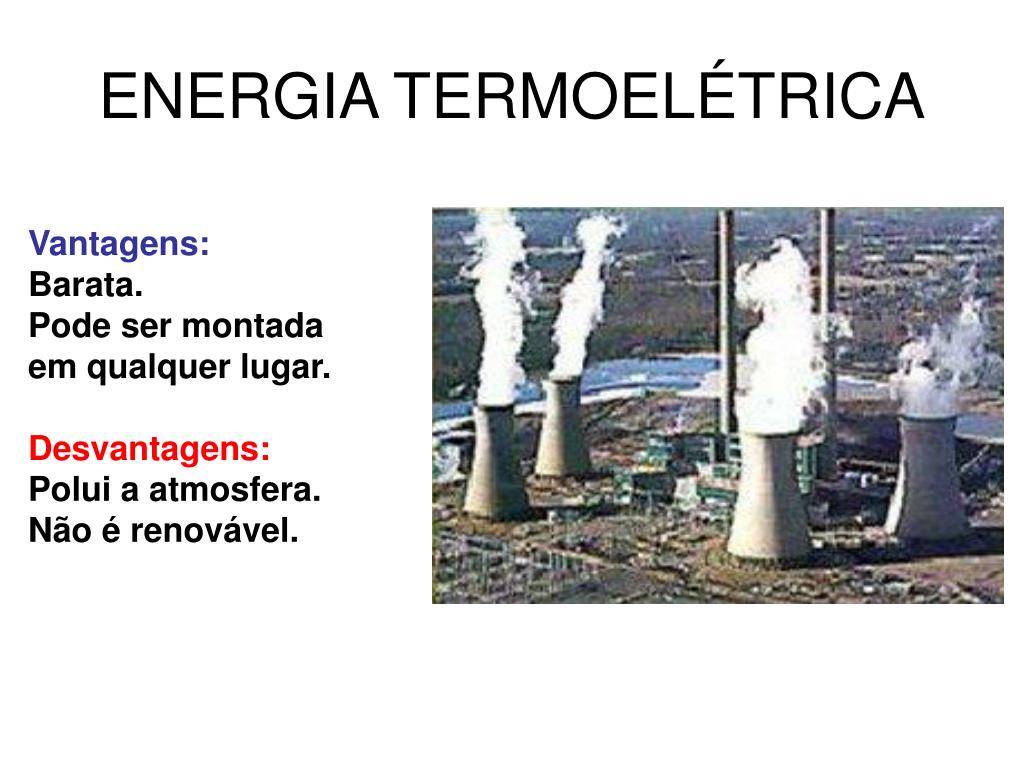 ENERGIA TERMOELÉTRICA

Vantagens:
Barata.
Pode ser montada em qualquer lugar.

Desvantagens:
Polui a atmosfera.
Não é renovável.